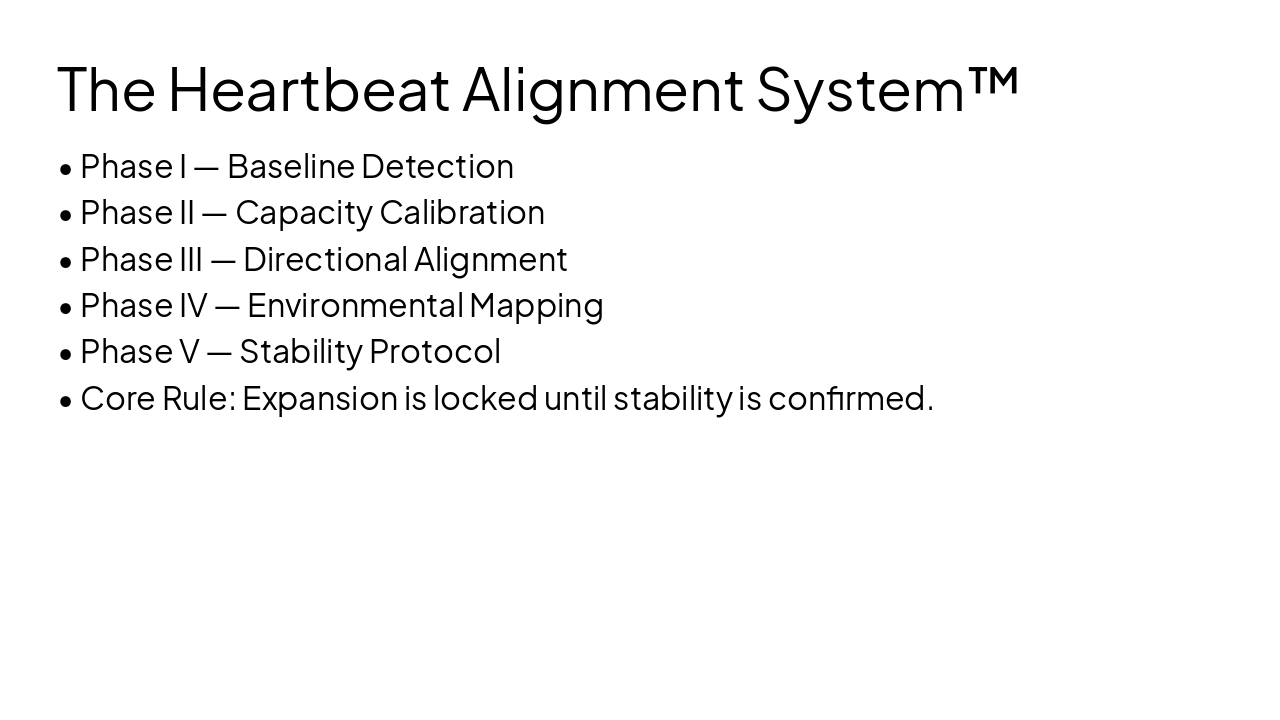 The Heartbeat Alignment System™

• Phase I — Baseline Detection
• Phase II — Capacity Calibration
• Phase III — Directional Alignment
• Phase IV — Environmental Mapping
• Phase V — Stability Protocol
• Core Rule: Expansion is locked until stability is confirmed.